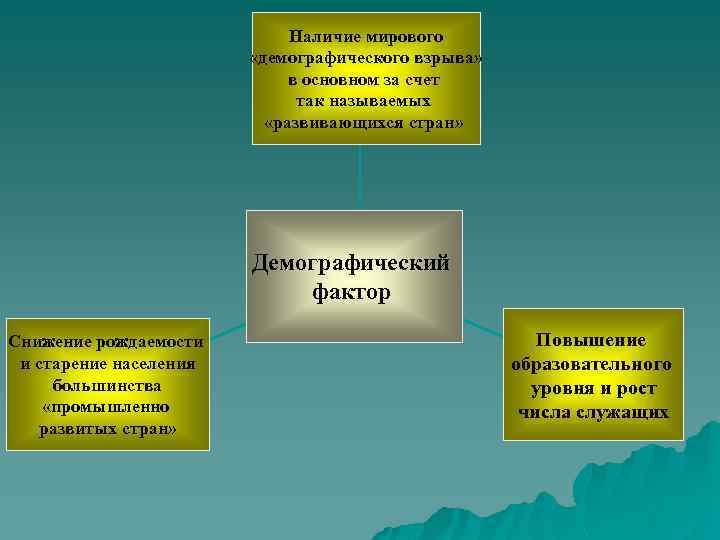 Наличие мирового «демографического взрыва» в основном за счет так называемых «развивающихся стран»

Демографический фактор

Снижение рождаемости и старение населения большинства «промышленно развитых стран»

Повышение образовательного уровня и рост числа служащих